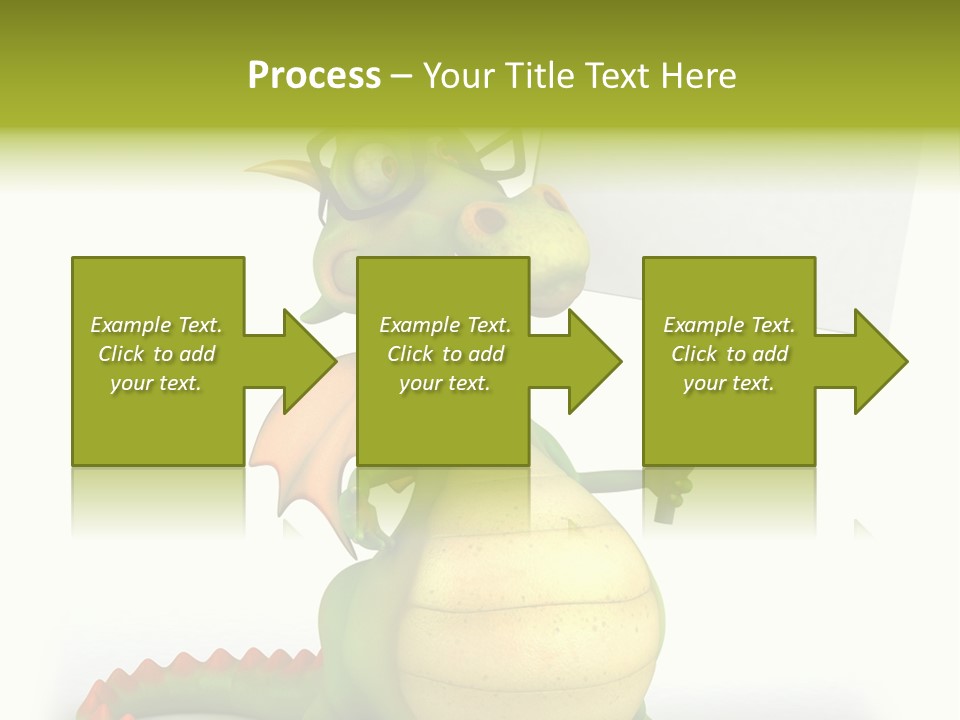 Process – Your Title Text Here

Example Text. Click to add your text.

Example Text. Click to add your text.

Example Text. Click to add your text.